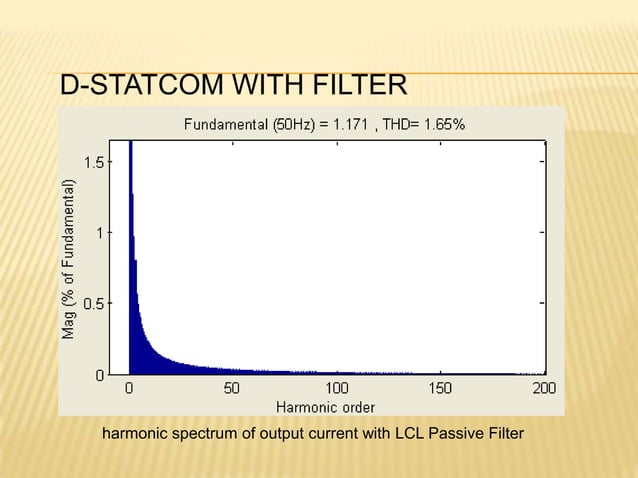 D-STATCOM WITH FILTER

Fundamental (50Hz) = 1.171 , THD= 1.65%

Mag (% of Fundamental)

1.5
1
0.5
0

0 50 100 150 200

Harmonic order

harmonic spectrum of output current with LCL Passive Filter